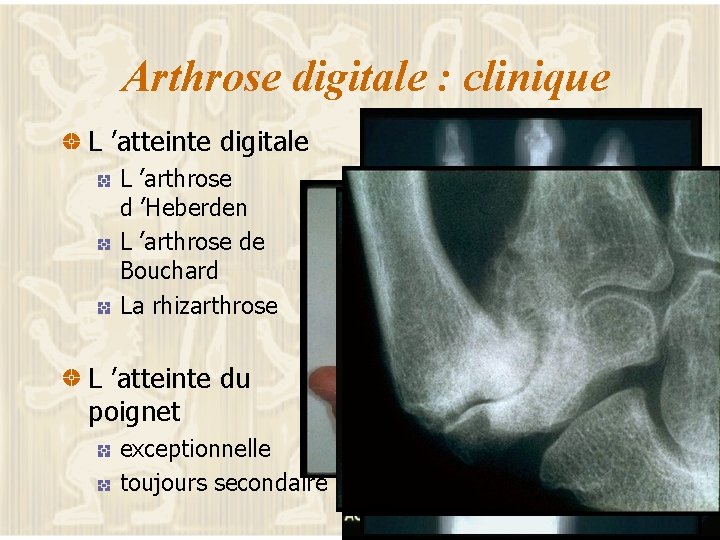 Arthrose digitale : clinique

L 'atteinte digitale

L 'arthrose d 'Heberden

L 'arthrose de Bouchard

La rhizarthrose

L 'atteinte du poignet

exceptionnelle

toujours secondaire